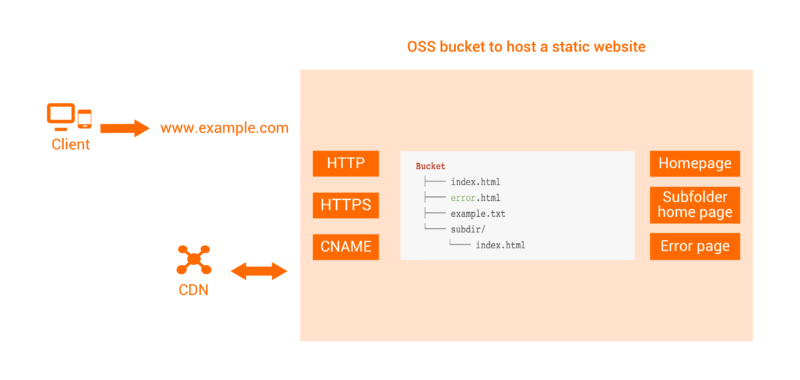 OSS bucket to host a static website

Client

www.example.com

CDN

HTTP

HTTPS

CNAME

Bucket
├── index.html
├── error.html
├── example.txt
└── subdir/
    └── index.html

Homepage

Subfolder home page

Error page